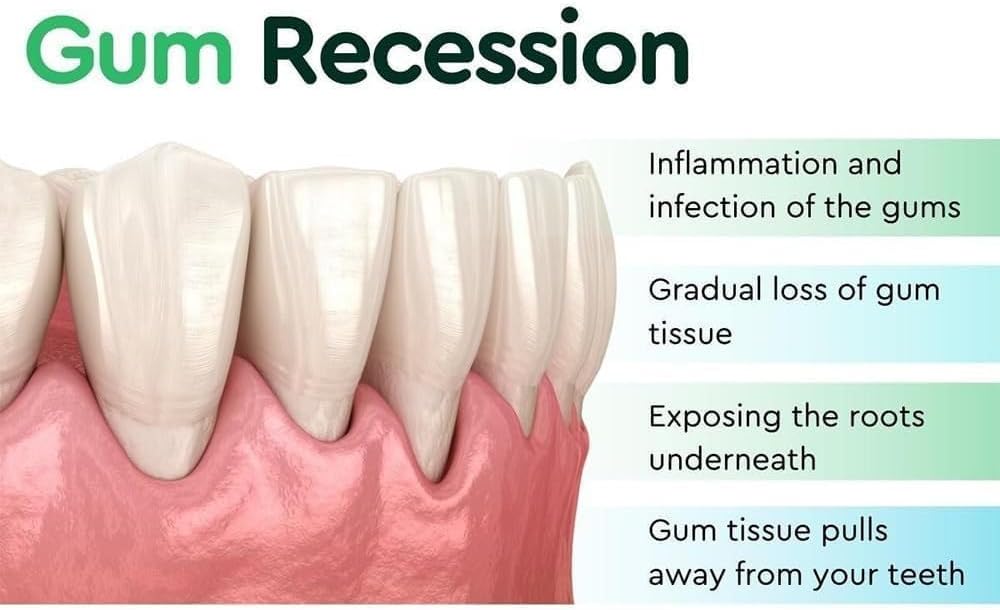 Gum Recession

Inflammation and infection of the gums

Gradual loss of gum tissue

Exposing the roots underneath

Gum tissue pulls away from your teeth